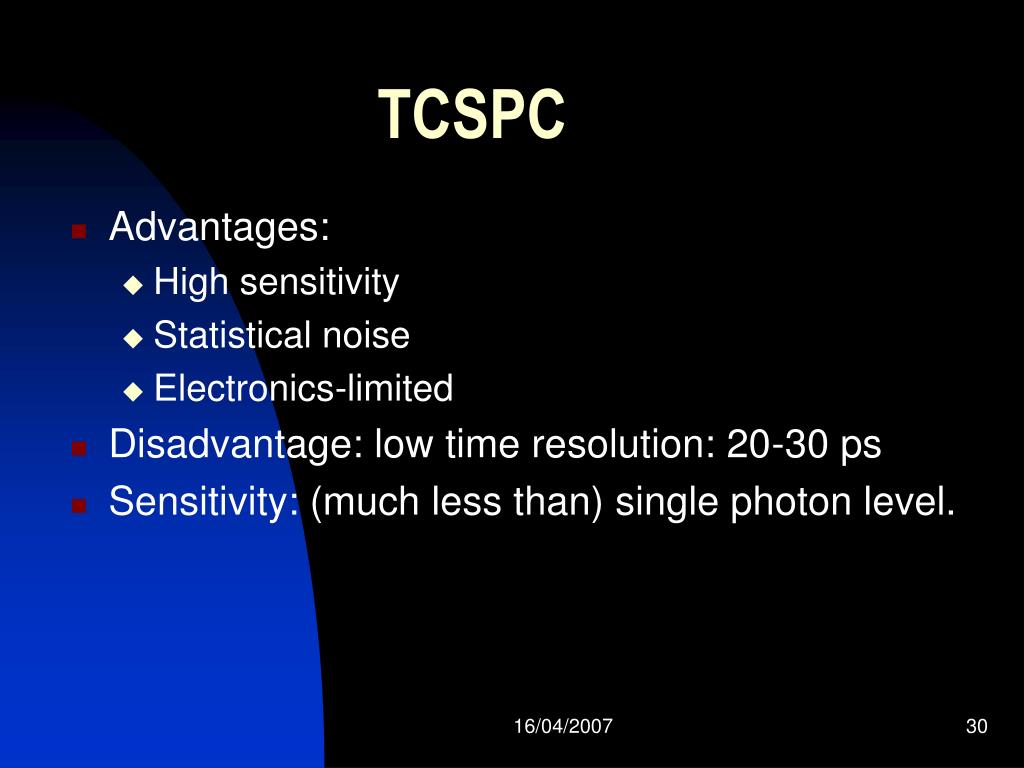 TCSPC

- Advantages:
  - High sensitivity
  - Statistical noise
  - Electronics-limited
- Disadvantage: low time resolution: 20-30 ps
- Sensitivity: (much less than) single photon level.

16/04/2007

30